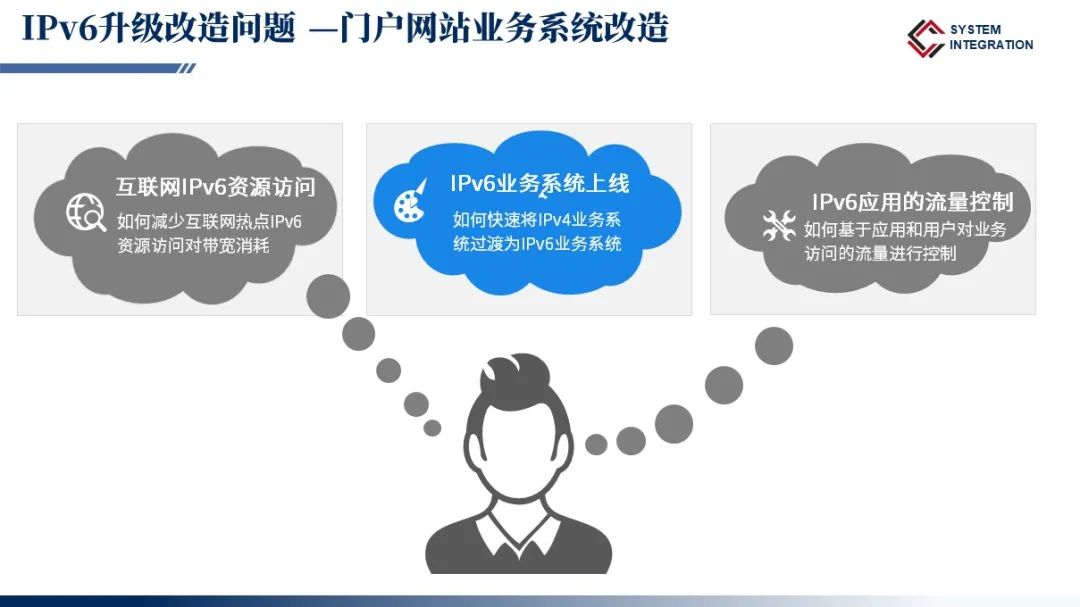 IPv6升级改造问题 —门户网站业务系统改造

SYSTEM INTEGRATION

互联网IPv6资源访问
如何减少互联网热点IPv6资源访问对带宽消耗

IPv6业务系统上线
如何快速将IPv4业务系统过渡为IPv6业务系统

IPv6应用的流量控制
如何基于应用和用户对业务访问的流量进行控制